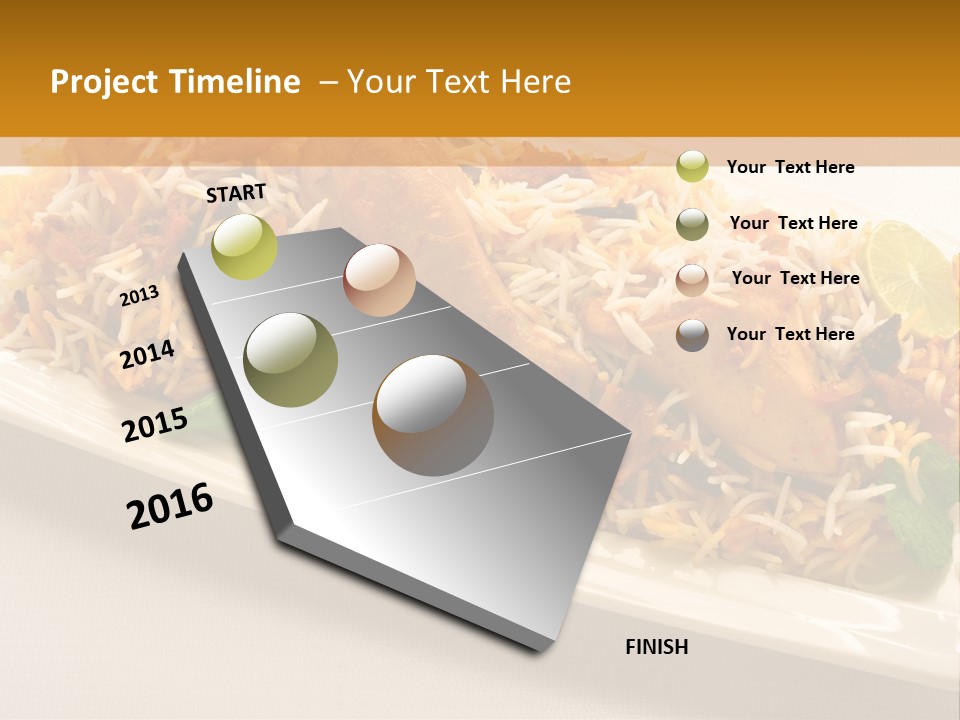 Project Timeline – Your Text Here

START

2013

2014

2015

2016

FINISH

Your Text Here

Your Text Here

Your Text Here

Your Text Here